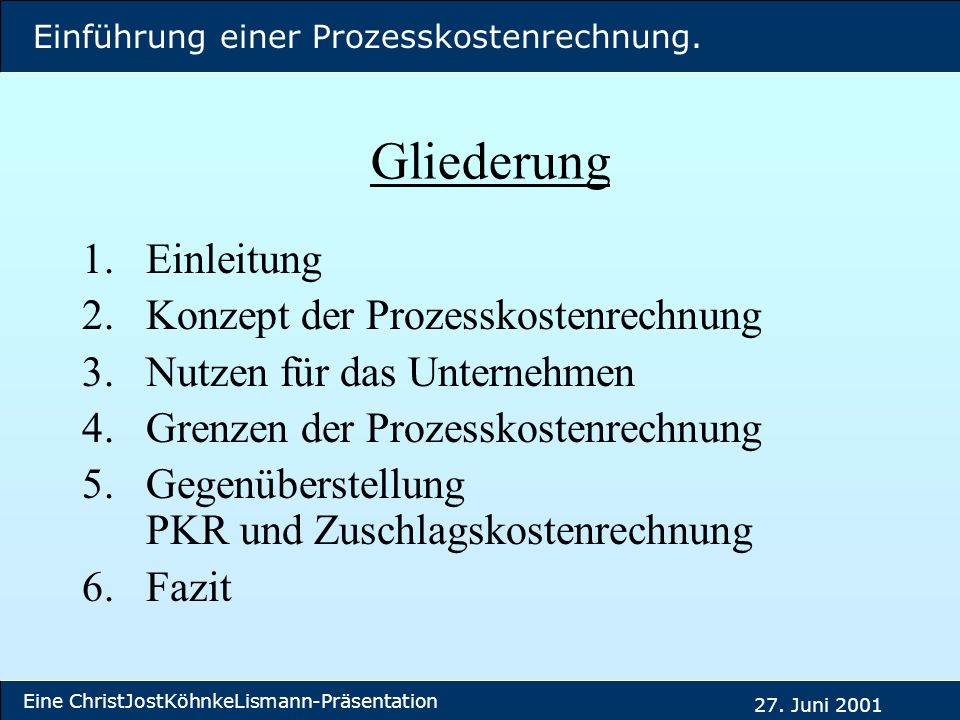 Einführung einer Prozesskostenrechnung.

Gliederung

1. Einleitung
2. Konzept der Prozesskostenrechnung
3. Nutzen für das Unternehmen
4. Grenzen der Prozesskostenrechnung
5. Gegenüberstellung PKR und Zuschlagskostenrechnung
6. Fazit

Eine ChristJostKöhnkeLismann-Präsentation

27. Juni 2001